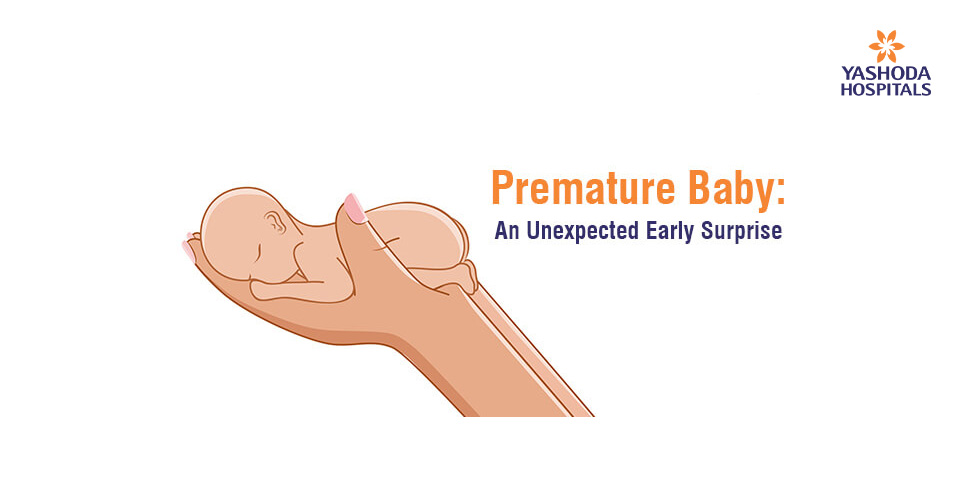 YASHODA
HOSPITALS

Premature Baby:
An Unexpected Early Surprise